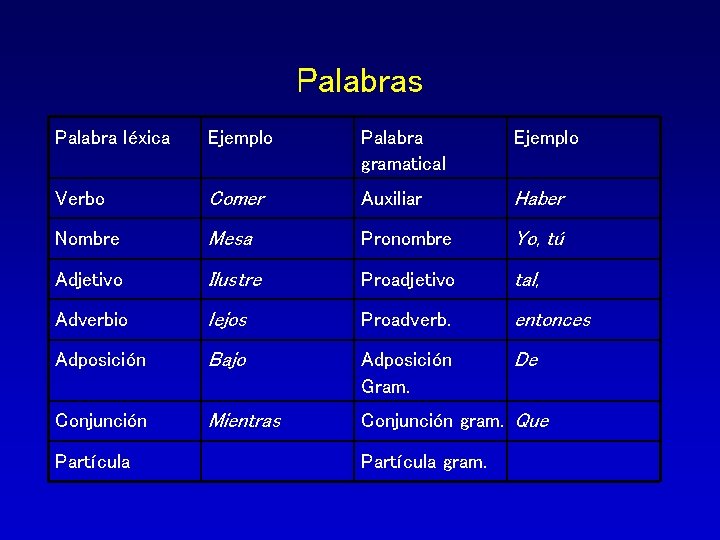 Palabras

| Palabra léxica | Ejemplo | Palabra gramatical | Ejemplo |
|---|---|---|---|
| Verbo | Comer | Auxiliar | Haber |
| Nombre | Mesa | Pronombre | Yo, tú |
| Adjetivo | Ilustre | Proadjetivo | tal, |
| Adverbio | lejos | Proadverb. | entonces |
| Adposición | Bajo | Adposición Gram. | De |
| Conjunción | Mientras | Conjunción gram. | Que |
| Partícula | | Partícula gram. | |